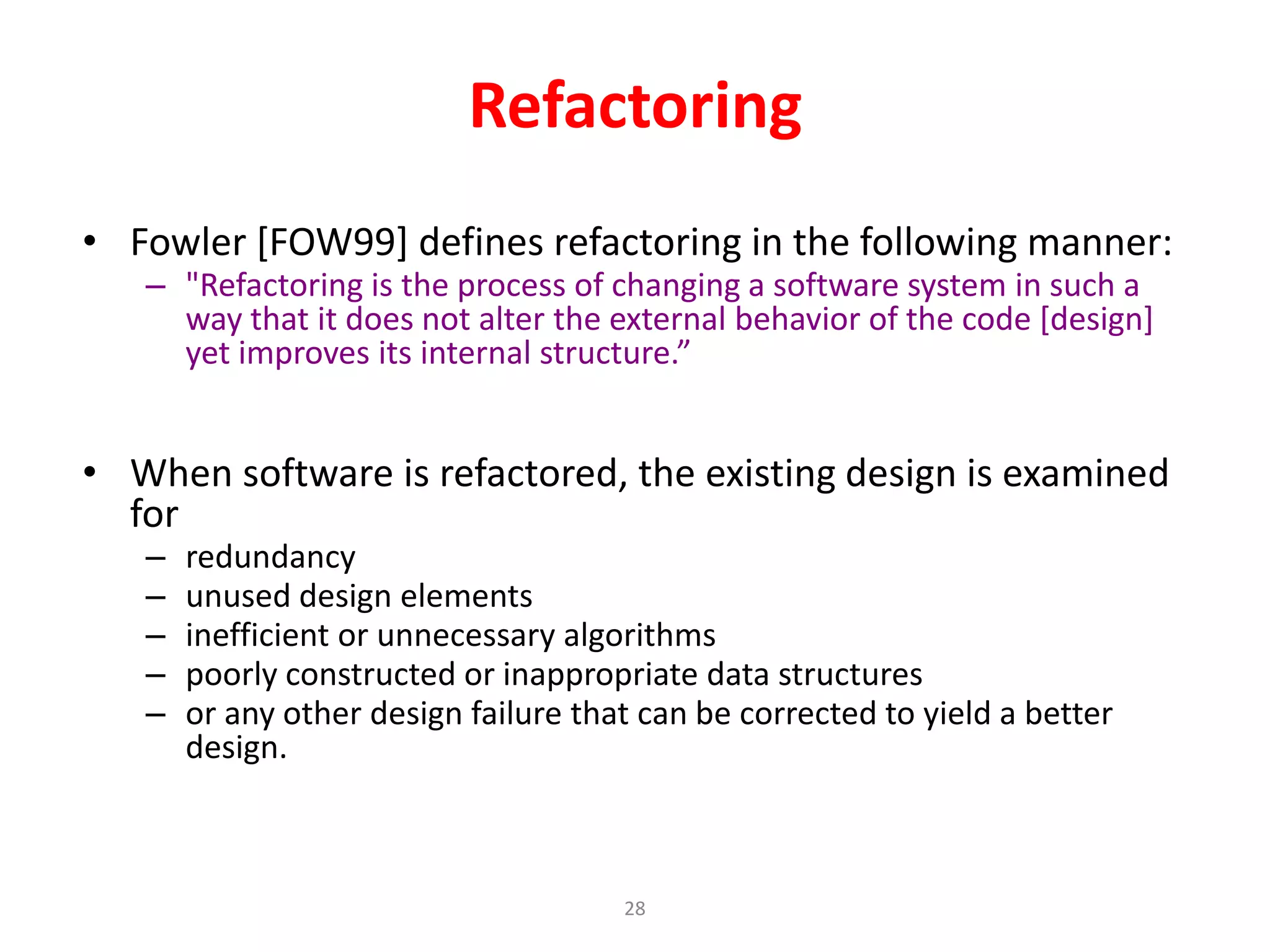 Refactoring

• Fowler [FOW99] defines refactoring in the following manner:
– "Refactoring is the process of changing a software system in such a way that it does not alter the external behavior of the code [design] yet improves its internal structure.”

• When software is refactored, the existing design is examined for
– redundancy
– unused design elements
– inefficient or unnecessary algorithms
– poorly constructed or inappropriate data structures
– or any other design failure that can be corrected to yield a better design.

28